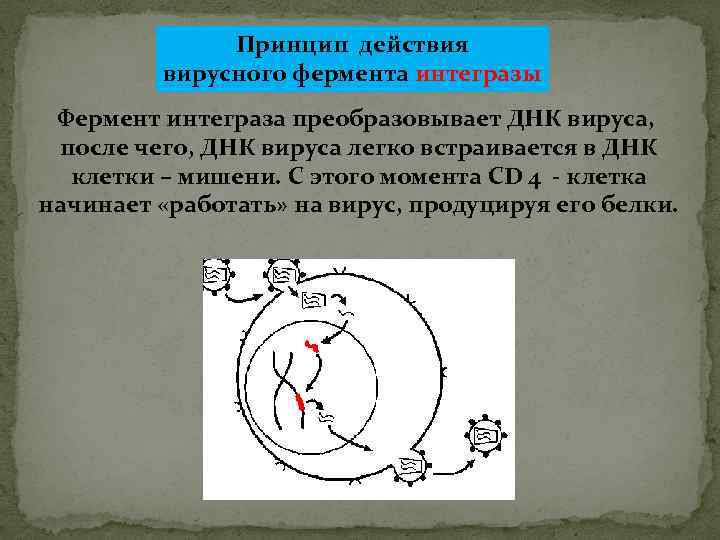 Принцип действия
вирусного фермента интегразы

Фермент интеграза преобразовывает ДНК вируса, после чего, ДНК вируса легко встраивается в ДНК клетки – мишени. С этого момента CD 4 - клетка начинает «работать» на вирус, продуцируя его белки.